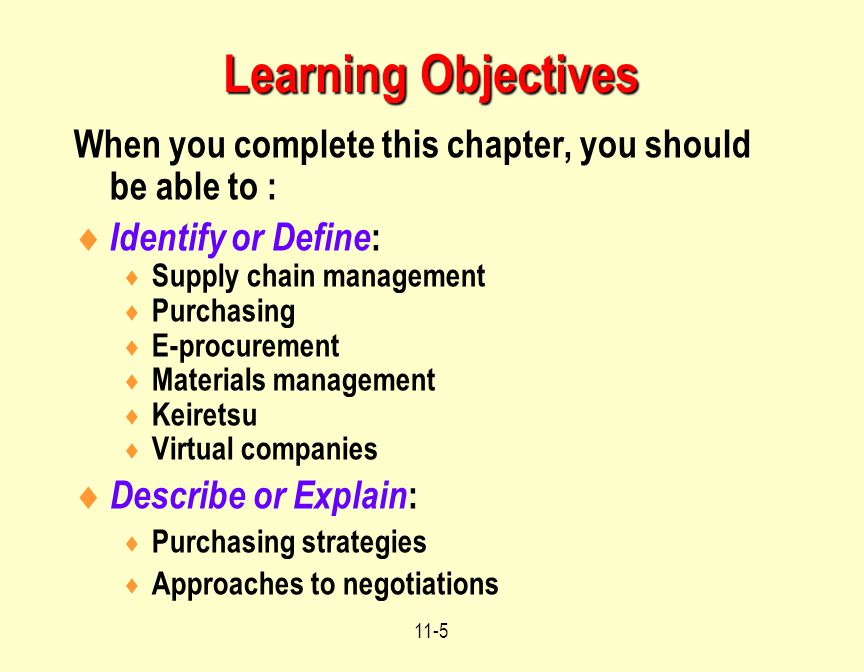 Learning Objectives

When you complete this chapter, you should be able to :

♦ Identify or Define:
♦ Supply chain management
♦ Purchasing
♦ E-procurement
♦ Materials management
♦ Keiretsu
♦ Virtual companies

♦ Describe or Explain:
♦ Purchasing strategies
♦ Approaches to negotiations

11-5